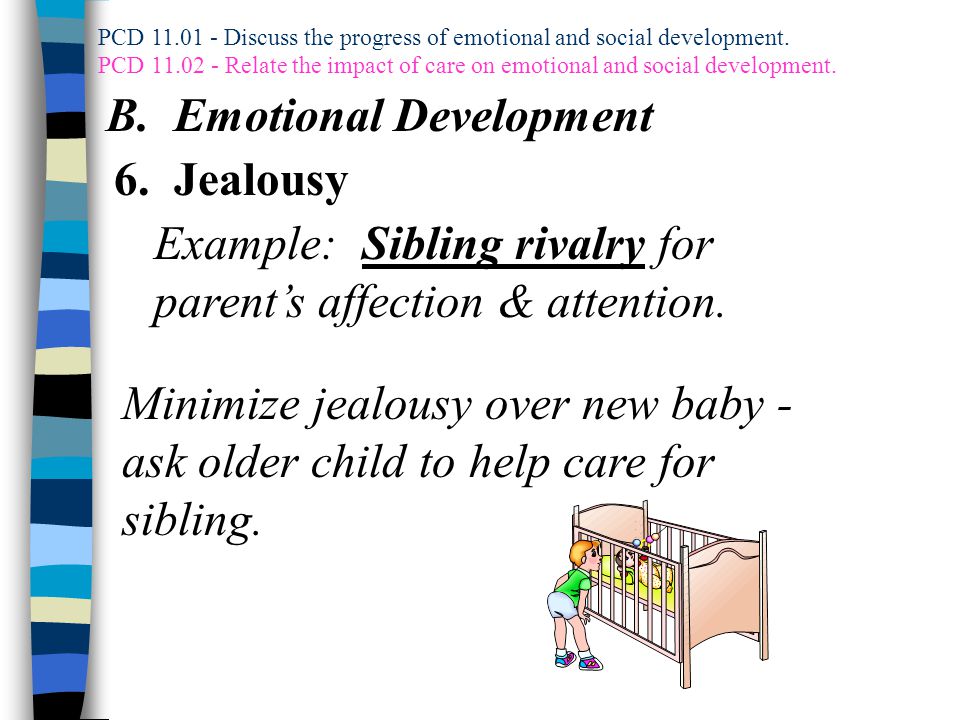 PCD 11.01 - Discuss the progress of emotional and social development.
PCD 11.02 - Relate the impact of care on emotional and social development.

B. Emotional Development

6. Jealousy

Example: Sibling rivalry for parent's affection & attention.

Minimize jealousy over new baby - ask older child to help care for sibling.